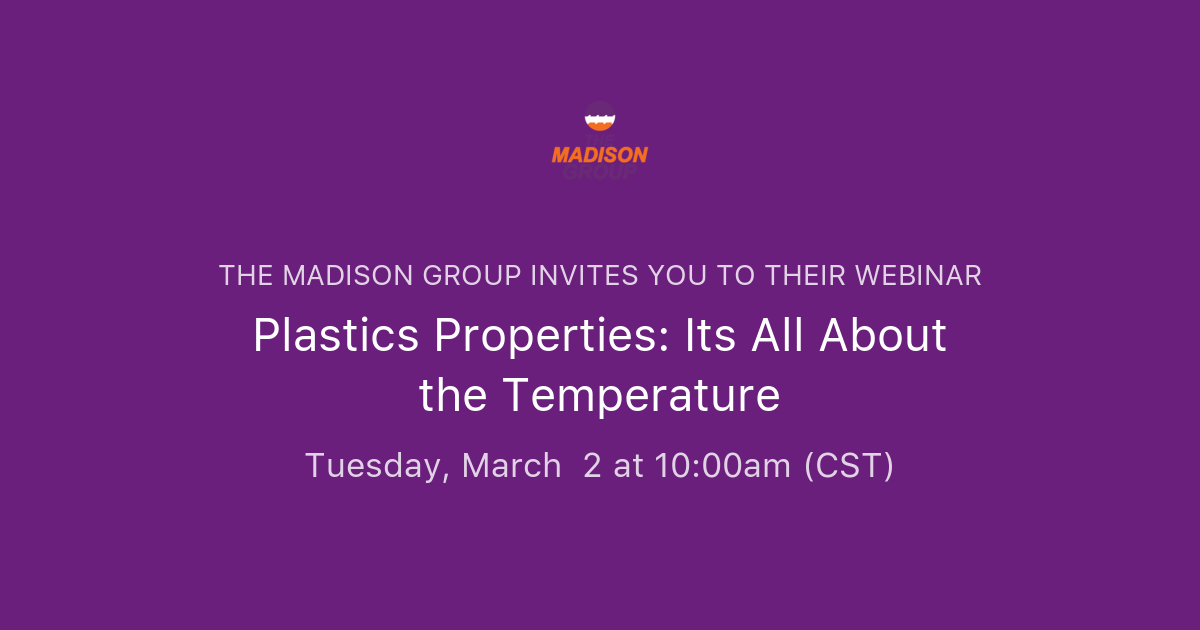 MADISON
GROUP

THE MADISON GROUP INVITES YOU TO THEIR WEBINAR

Plastics Properties: Its All About the Temperature

Tuesday, March 2 at 10:00am (CST)